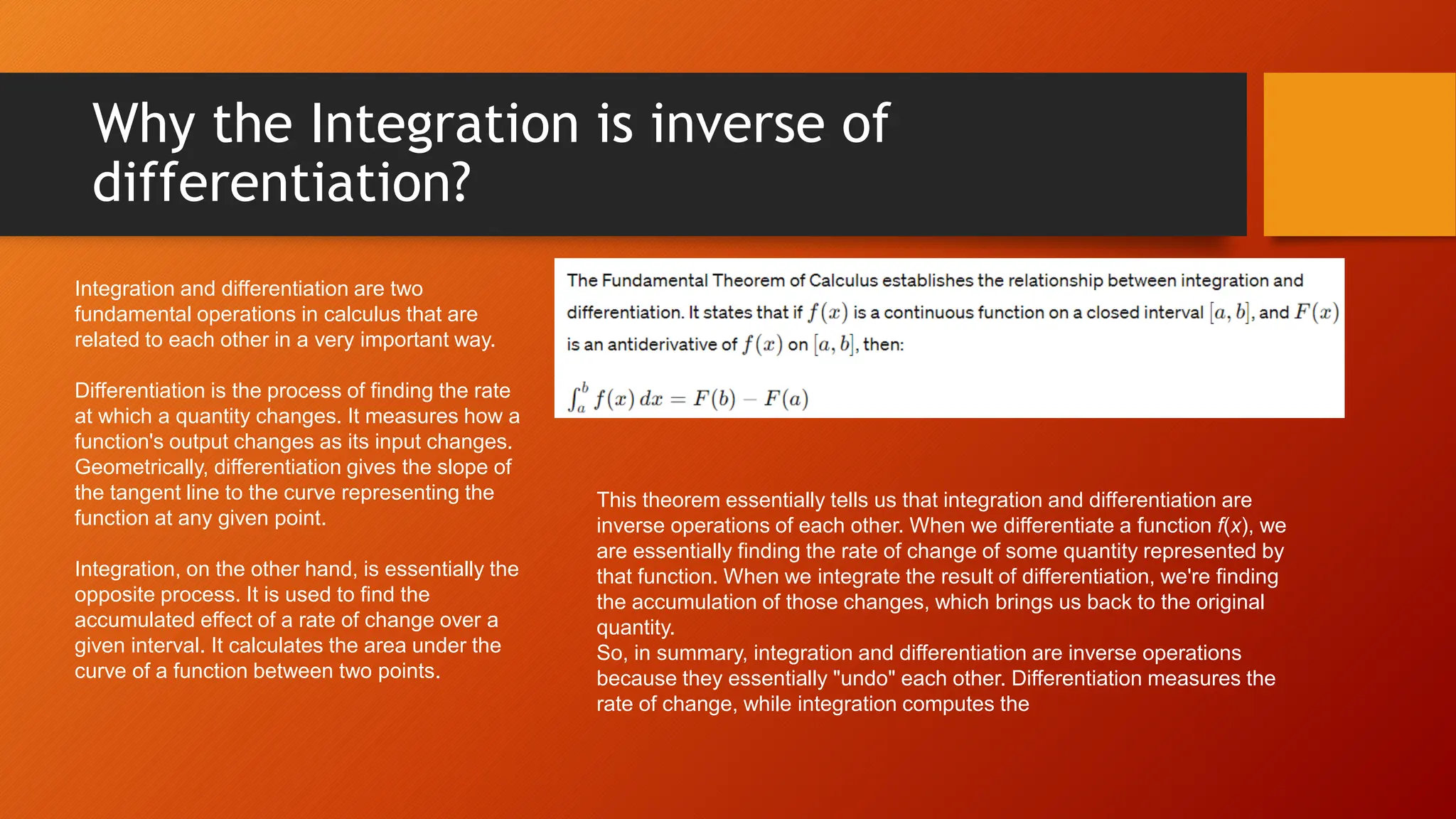 Why the Integration is inverse of differentiation?

Integration and differentiation are two fundamental operations in calculus that are related to each other in a very important way.

Differentiation is the process of finding the rate at which a quantity changes. It measures how a function's output changes as its input changes. Geometrically, differentiation gives the slope of the tangent line to the curve representing the function at any given point.

Integration, on the other hand, is essentially the opposite process. It is used to find the accumulated effect of a rate of change over a given interval. It calculates the area under the curve of a function between two points.

The Fundamental Theorem of Calculus establishes the relationship between integration and differentiation. It states that if $f(x)$ is a continuous function on a closed interval $[a, b]$, and $F(x)$ is an antiderivative of $f(x)$ on $[a, b]$, then:

$\int_a^b f(x)\,dx = F(b) - F(a)$

This theorem essentially tells us that integration and differentiation are inverse operations of each other. When we differentiate a function $f(x)$, we are essentially finding the rate of change of some quantity represented by that function. When we integrate the result of differentiation, we're finding the accumulation of those changes, which brings us back to the original quantity.
So, in summary, integration and differentiation are inverse operations because they essentially "undo" each other. Differentiation measures the rate of change, while integration computes the